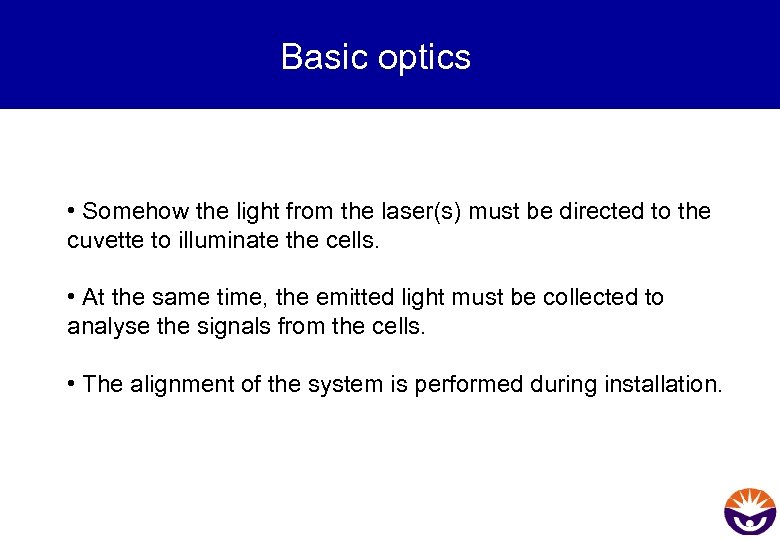 Basic optics

• Somehow the light from the laser(s) must be directed to the cuvette to illuminate the cells.

• At the same time, the emitted light must be collected to analyse the signals from the cells.

• The alignment of the system is performed during installation.